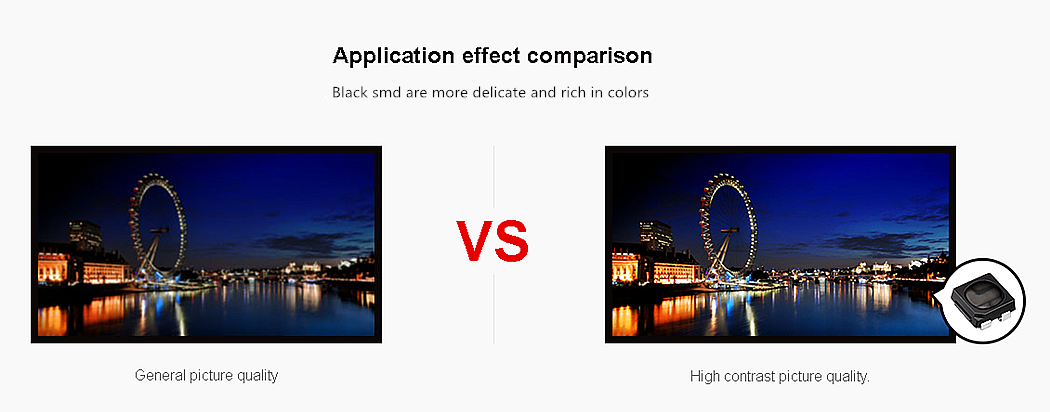 Application effect comparison

Black smd are more delicate and rich in colors

VS

General picture quality

High contrast picture quality.